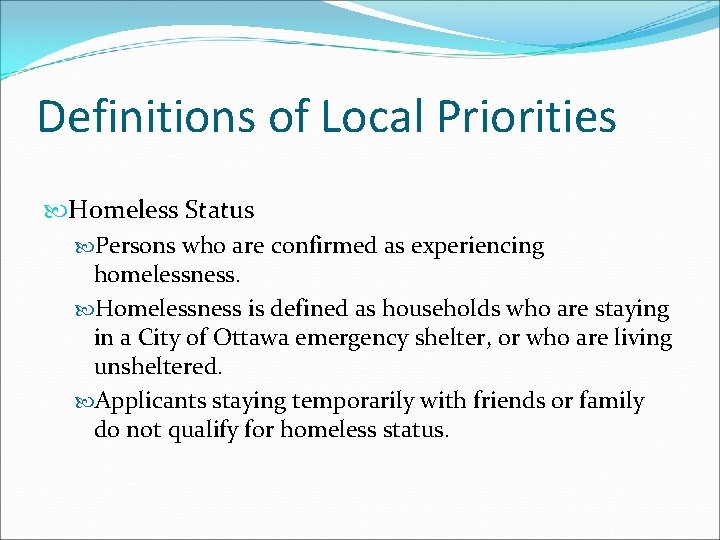 Definitions of Local Priorities

Homeless Status

Persons who are confirmed as experiencing homelessness.

Homelessness is defined as households who are staying in a City of Ottawa emergency shelter, or who are living unsheltered.

Applicants staying temporarily with friends or family do not qualify for homeless status.